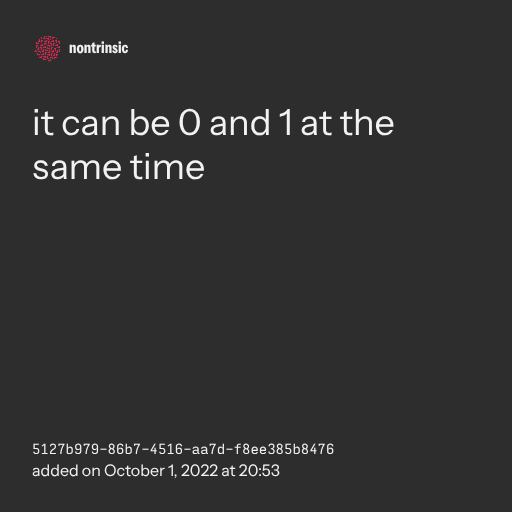 nontrinsic

it can be 0 and 1 at the same time

5127b979-86b7-4516-aa7d-f8ee385b8476
added on October 1, 2022 at 20:53